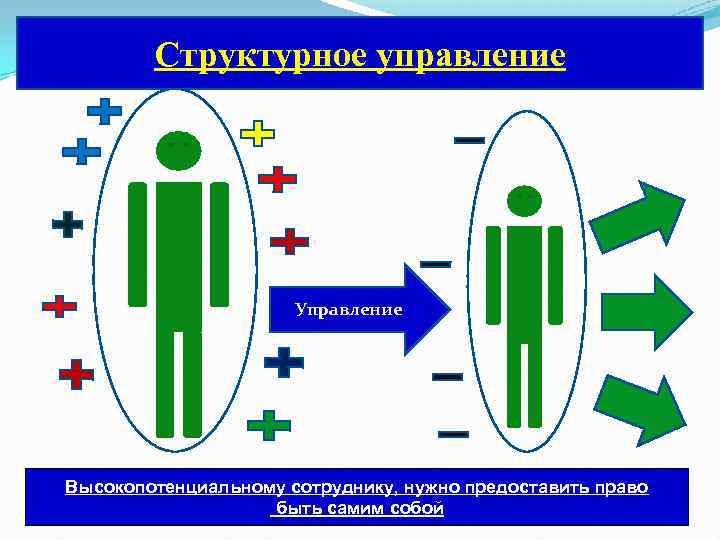 Структурное управление

Управление

Высокопотенциальному сотруднику, нужно предоставить право быть самим собой